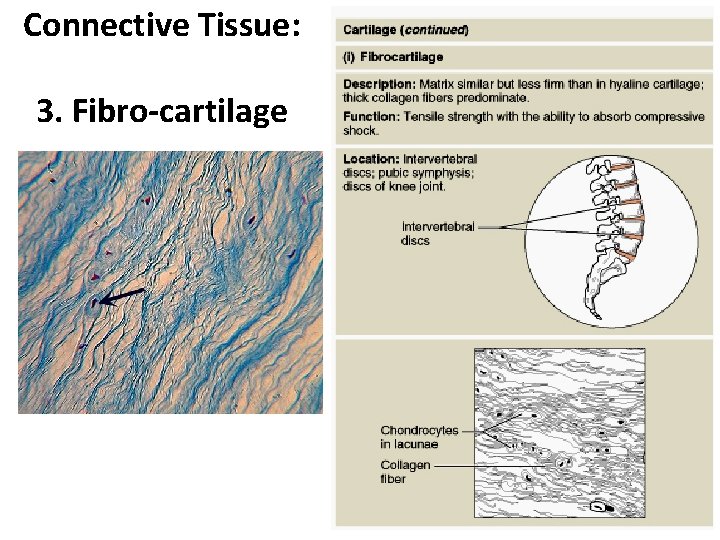 Connective Tissue:

3. Fibro-cartilage

Cartilage (continued)

(i) Fibrocartilage

Description: Matrix similar but less firm than in hyaline cartilage; thick collagen fibers predominate.

Function: Tensile strength with the ability to absorb compressive shock.

Location: Intervertebral discs; pubic symphysis; discs of knee joint.

Intervertebral discs

Chondrocytes in lacunae

Collagen fiber